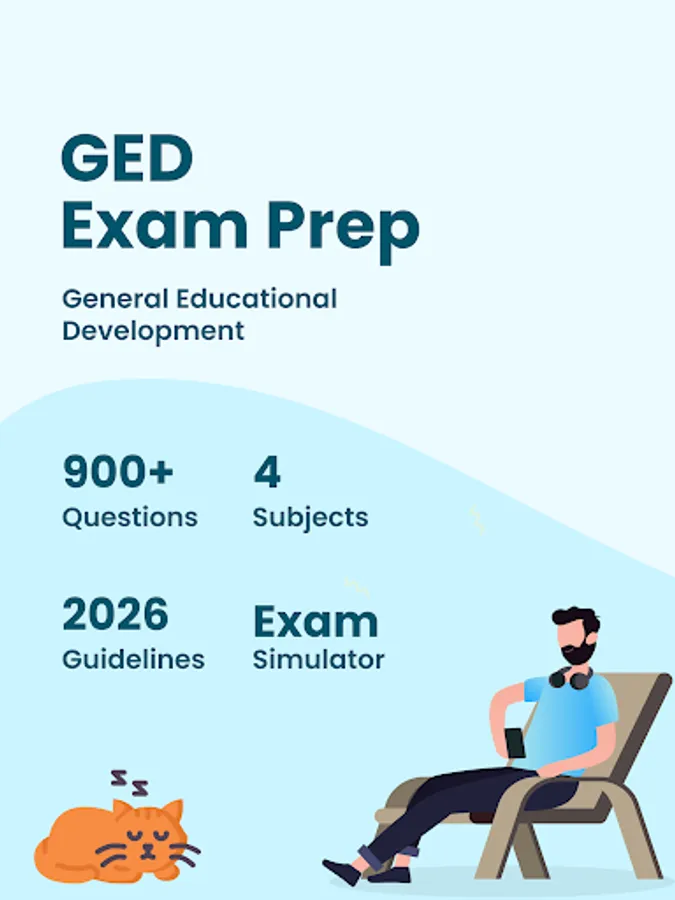 GED
Exam Prep

General Educational Development

900+
Questions

4
Subjects

2026
Guidelines

Exam
Simulator